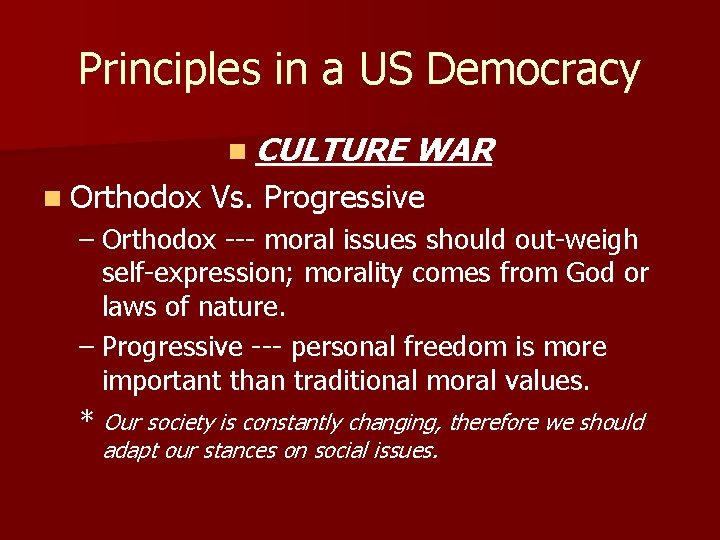 Principles in a US Democracy

CULTURE WAR

Orthodox Vs. Progressive

– Orthodox --- moral issues should out-weigh self-expression; morality comes from God or laws of nature.

– Progressive --- personal freedom is more important than traditional moral values.

* Our society is constantly changing, therefore we should adapt our stances on social issues.